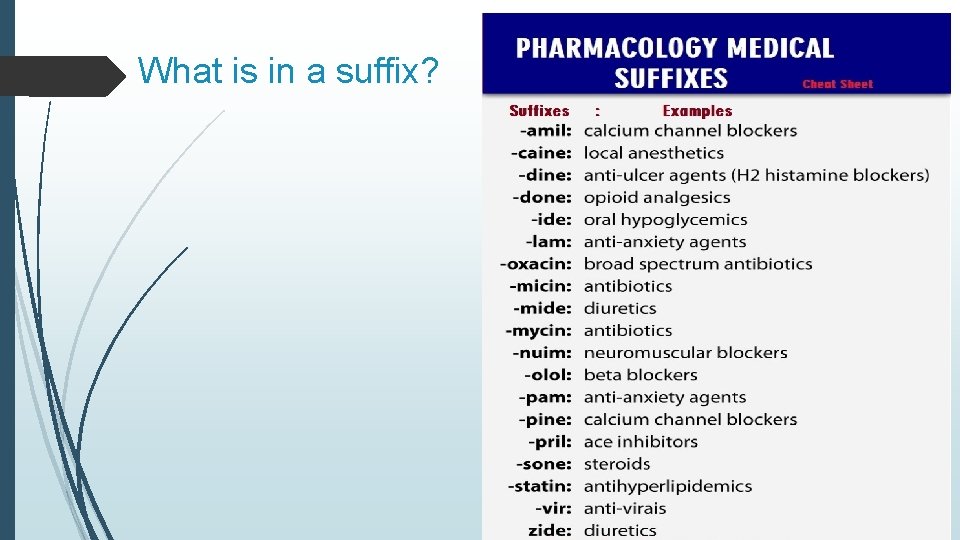 What is in a suffix?

PHARMACOLOGY MEDICAL SUFFIXES

Cheat Sheet

| Suffixes : | Examples |
|---|---|
| -amil: | calcium channel blockers |
| -caine: | local anesthetics |
| -dine: | anti-ulcer agents (H2 histamine blockers) |
| -done: | opioid analgesics |
| -ide: | oral hypoglycemics |
| -lam: | anti-anxiety agents |
| -oxacin: | broad spectrum antibiotics |
| -micin: | antibiotics |
| -mide: | diuretics |
| -mycin: | antibiotics |
| -nuim: | neuromuscular blockers |
| -olol: | beta blockers |
| -pam: | anti-anxiety agents |
| -pine: | calcium channel blockers |
| -pril: | ace inhibitors |
| -sone: | steroids |
| -statin: | antihyperlipidemics |
| -vir: | anti-virais |
| zide: | diuretics |